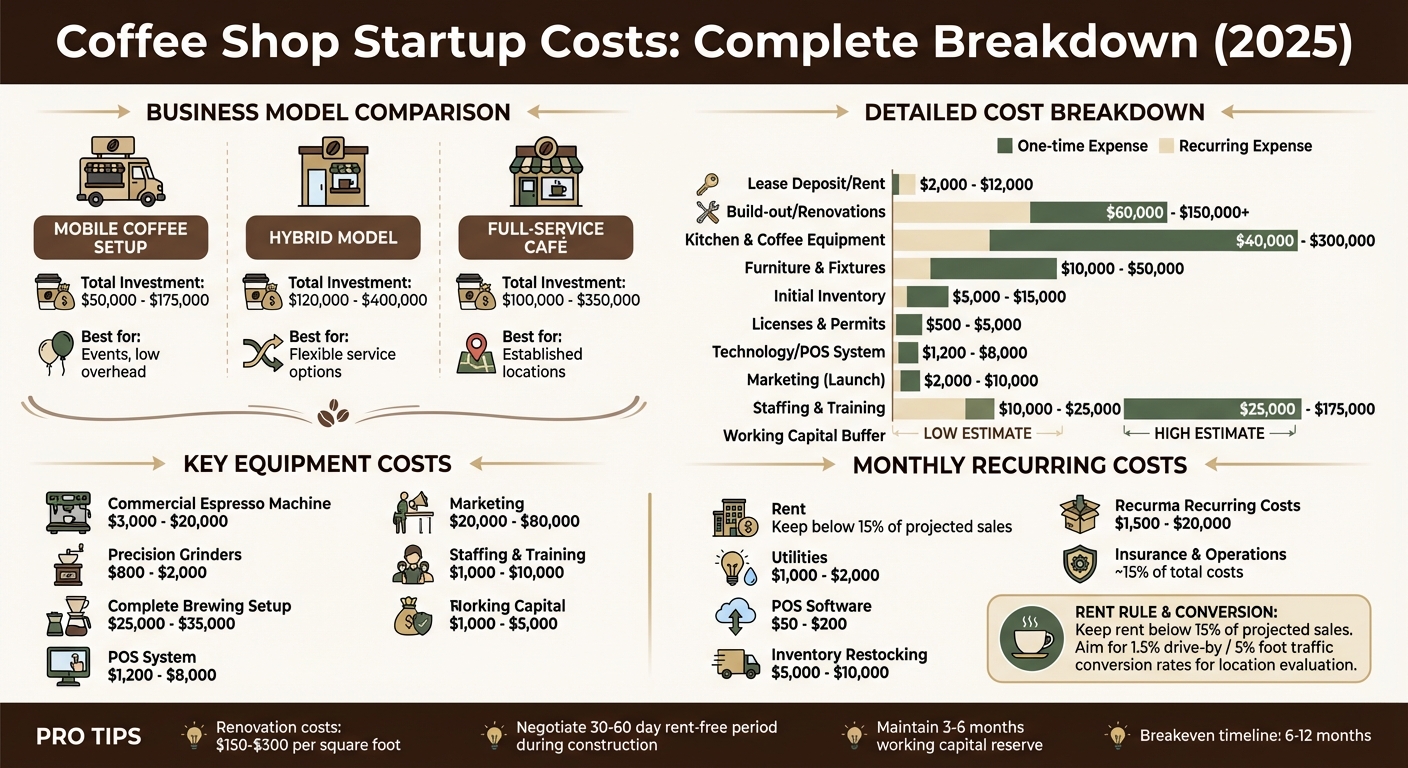 Coffee Shop Startup Costs: Complete Breakdown (2025)

BUSINESS MODEL COMPARISON

MOBILE COFFEE SETUP
Total Investment: $50,000 - $175,000
Best for: Events, low overhead

HYBRID MODEL
Total Investment: $120,000 - $400,000
Best for: Flexible service options

FULL-SERVICE CAFÉ
Total Investment: $100,000 - $350,000
Best for: Established locations

DETAILED COST BREAKDOWN

One-time Expense Recurring Expense

Lease Deposit/Rent $2,000 - $12,000
Build-out/Renovations $60,000 - $150,000+
Kitchen & Coffee Equipment $40,000 - $300,000
Furniture & Fixtures $10,000 - $50,000
Initial Inventory $5,000 - $15,000
Licenses & Permits $500 - $5,000
Technology/POS System $1,200 - $8,000
Marketing (Launch) $2,000 - $10,000
Staffing & Training $10,000 - $25,000 $25,000 - $175,000
Working Capital Buffer LOW ESTIMATE HIGH ESTIMATE

KEY EQUIPMENT COSTS

Commercial Espresso Machine $3,000 - $20,000
Precision Grinders $800 - $2,000
Complete Brewing Setup $25,000 - $35,000
POS System $1,200 - $8,000
Marketing $20,000 - $80,000
Staffing & Training $1,000 - $10,000
Norking Capital $1,000 - $5,000

MONTHLY RECURRING COSTS

Rent Keep below 15% of projected sales
Utilities $1,000 - $2,000
POS Software $50 - $200
Inventory Restocking $5,000 - $10,000
Recurma Recurring Costs $1,500 - $20,000
Insurance & Operations ~15% of total costs

RENT RULE & CONVERSION:
Keep rent below 15% of projected sales. Aim for 1.5% drive-by / 5% foot traffic conversion rates for location evaluation.

PRO TIPS
Renovation costs: $150-$300 per square foot
Negotiate 30-60 day rent-free period during construction
Maintain 3-6 months working capital reserve
Breakeven timeline: 6-12 months